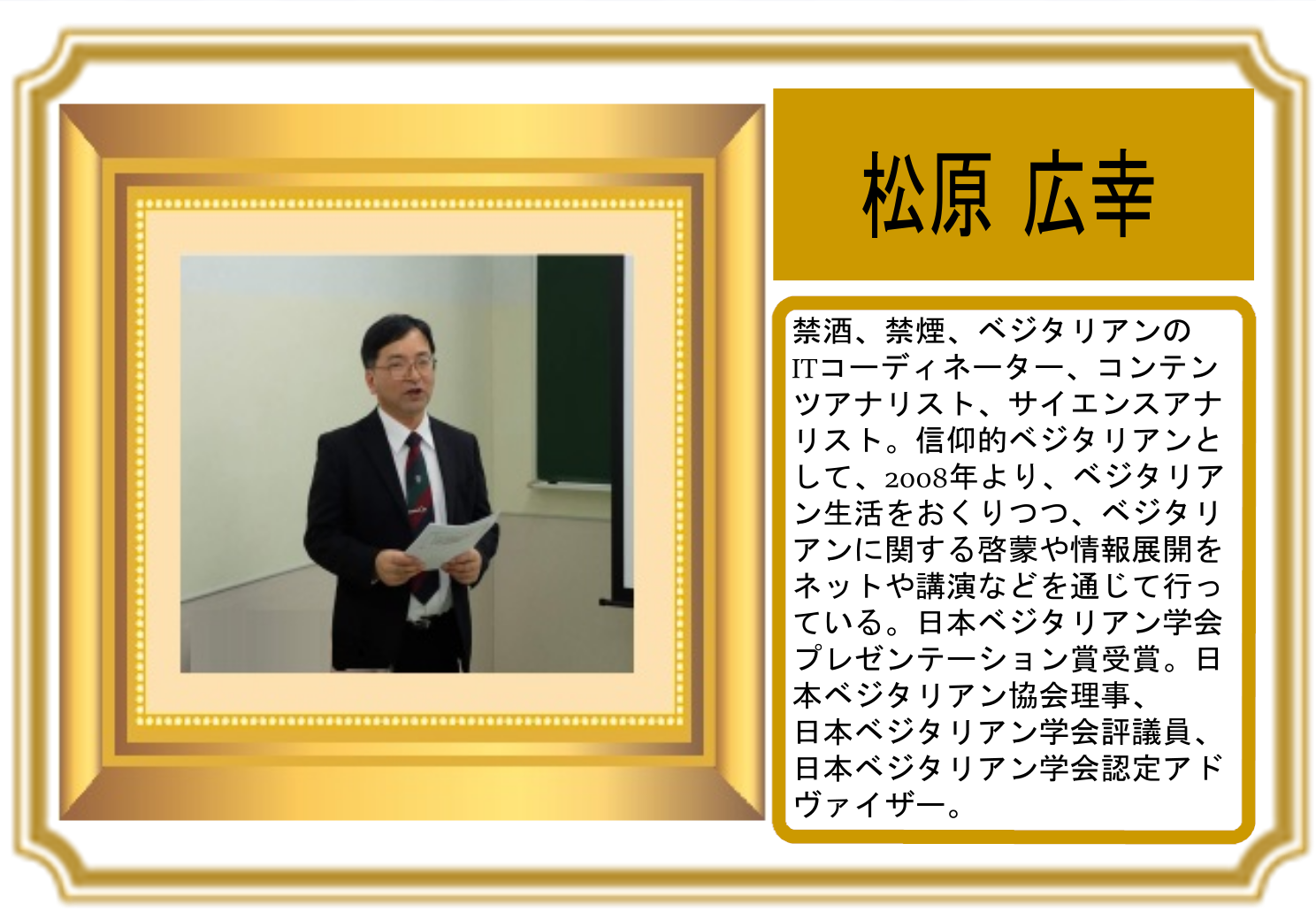 松原 広幸

禁酒、禁煙、ベジタリアンのITコーディネーター、コンテンツアナリスト、サイエンスアナリスト。信仰的ベジタリアンとして、2008年より、ベジタリアン生活をおくりつつ、ベジタリアンに関する啓蒙や情報展開をネットや講演などを通じて行っている。日本ベジタリアン学会プレゼンテーション賞受賞。日本ベジタリアン協会理事、
日本ベジタリアン学会評議員、
日本ベジタリアン学会認定アドヴァイザー。